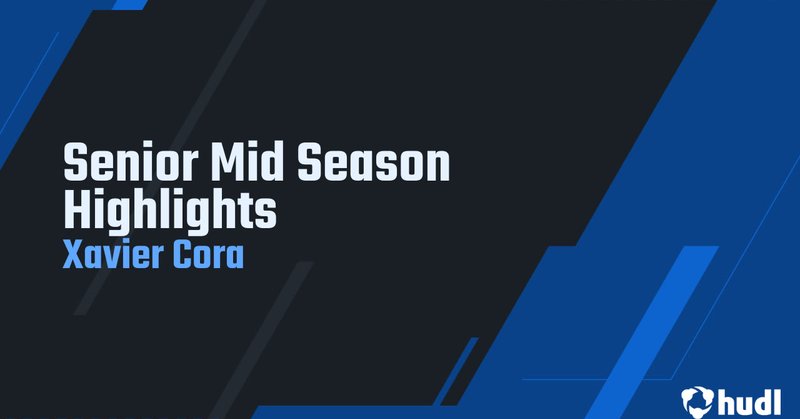 Senior Mid Season Highlights
Xavier Cora

hudl